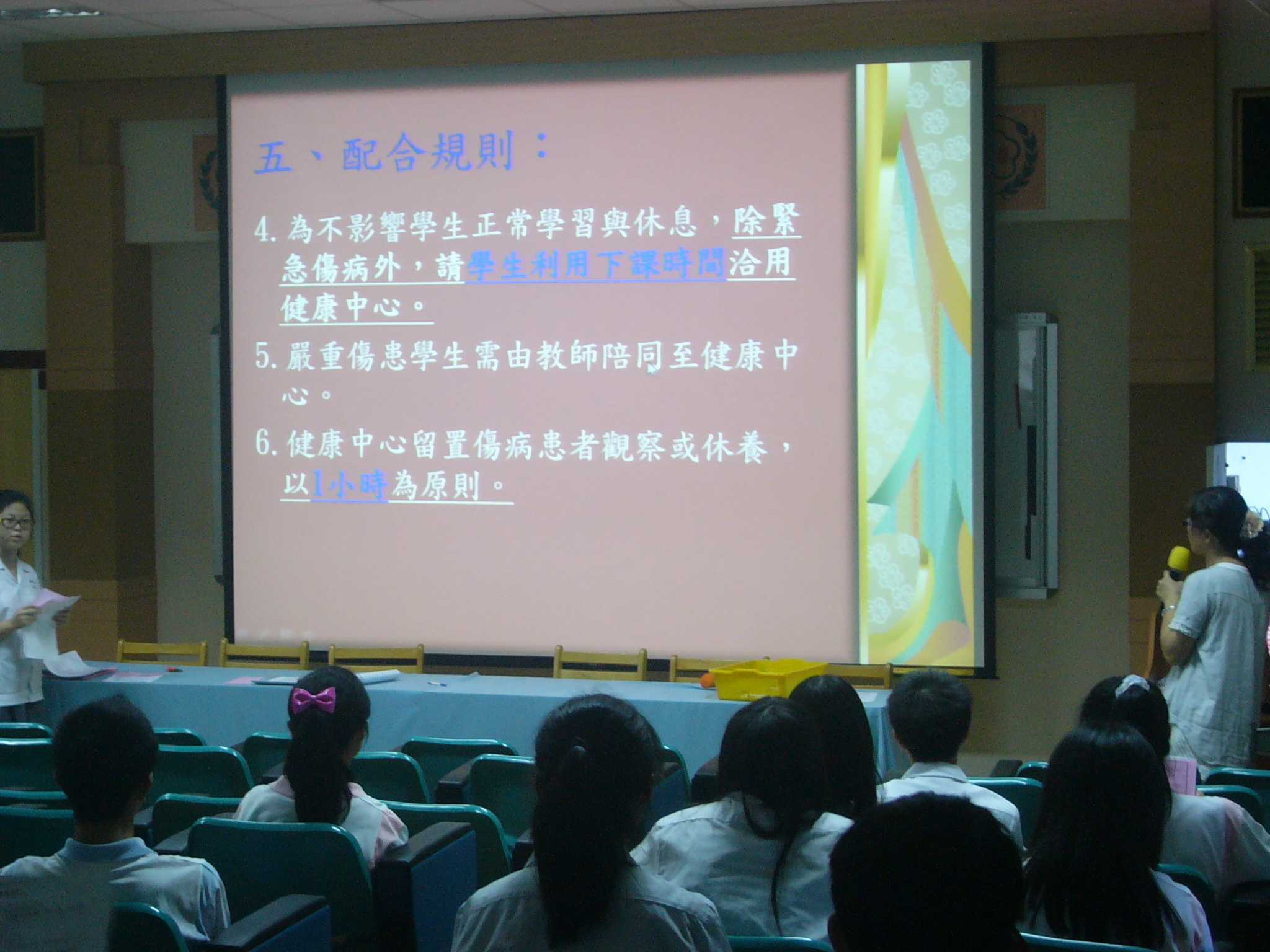 五、配合規則：

4. 為不影響學生正常學習與休息，除緊急傷病外，請學生利用下課時間洽用健康中心。

5. 嚴重傷患學生需由教師陪同至健康中心。

6. 健康中心留置傷病患者觀察或休養，以1小時為原則。